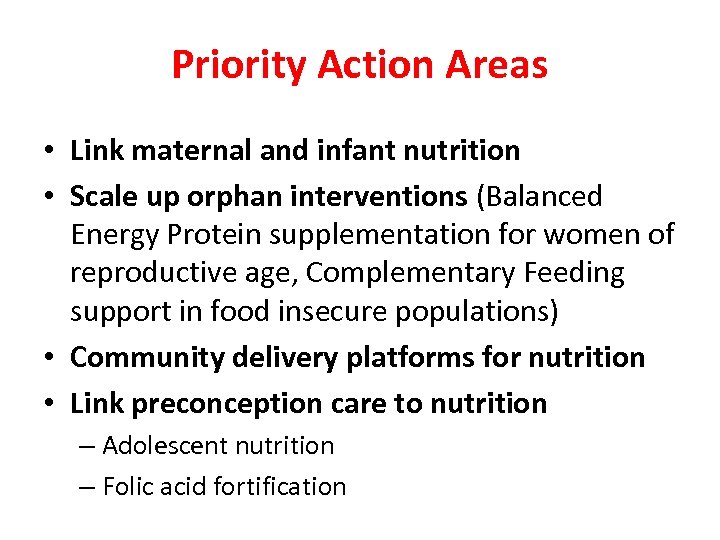 Priority Action Areas

• Link maternal and infant nutrition
• Scale up orphan interventions (Balanced Energy Protein supplementation for women of reproductive age, Complementary Feeding support in food insecure populations)
• Community delivery platforms for nutrition
• Link preconception care to nutrition
– Adolescent nutrition
– Folic acid fortification